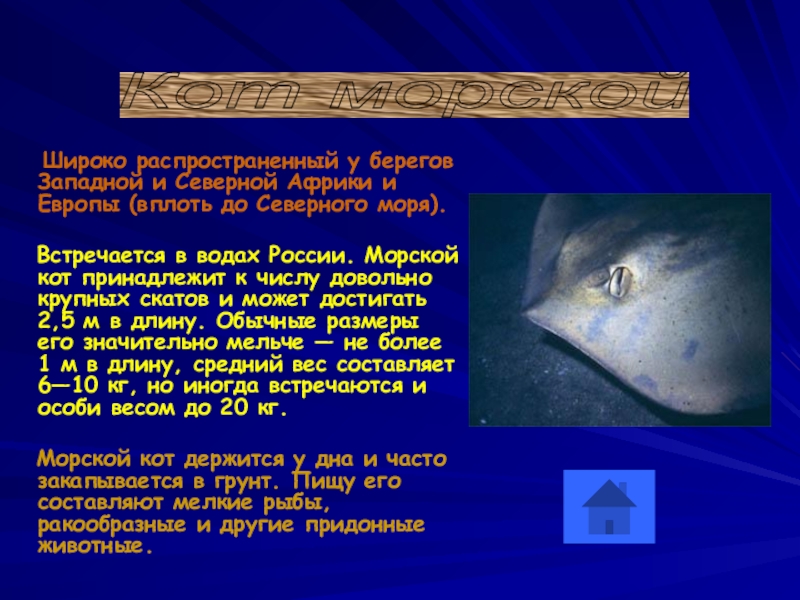 Кот морской

Широко распространенный у берегов Западной и Северной Африки и Европы (вплоть до Северного моря).

Встречается в водах России. Морской кот принадлежит к числу довольно крупных скатов и может достигать 2,5 м в длину. Обычные размеры его значительно мельче — не более 1 м в длину, средний вес составляет 6—10 кг, но иногда встречаются и особи весом до 20 кг.

Морской кот держится у дна и часто закапывается в грунт. Пищу его составляют мелкие рыбы, ракообразные и другие придонные животные.